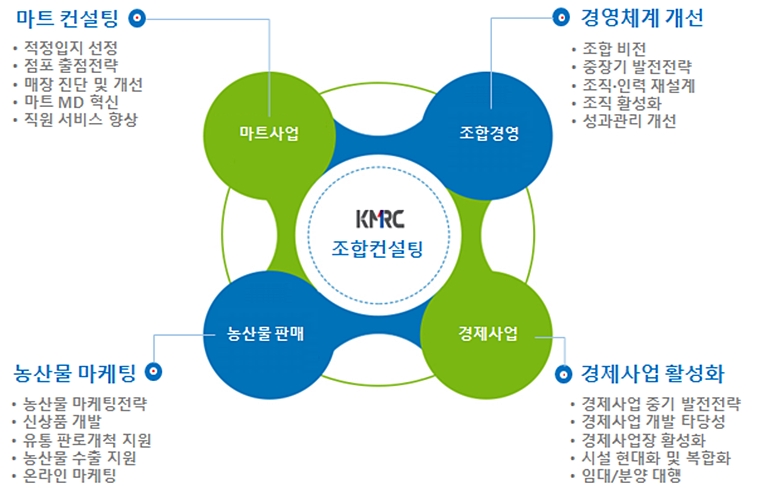 마트 컨설팅

• 적정입지 선정
• 점포 출점전략
• 매장 진단 및 개선
• 마트 MD 혁신
• 직원 서비스 향상

경영체계 개선

• 조합 비전
• 중장기 발전전략
• 조직·인력 재설계
• 조직 활성화
• 성과관리 개선

마트사업

조합경영

KMRC
조합컨설팅

농산물 판매

경제사업

농산물 마케팅

• 농산물 마케팅전략
• 신상품 개발
• 유통 판로개척 지원
• 농산물 수출 지원
• 온라인 마케팅

경제사업 활성화

• 경제사업 중기 발전전략
• 경제사업 개발 타당성
• 경제사업장 활성화
• 시설 현대화 및 복합화
• 임대/분양 대행